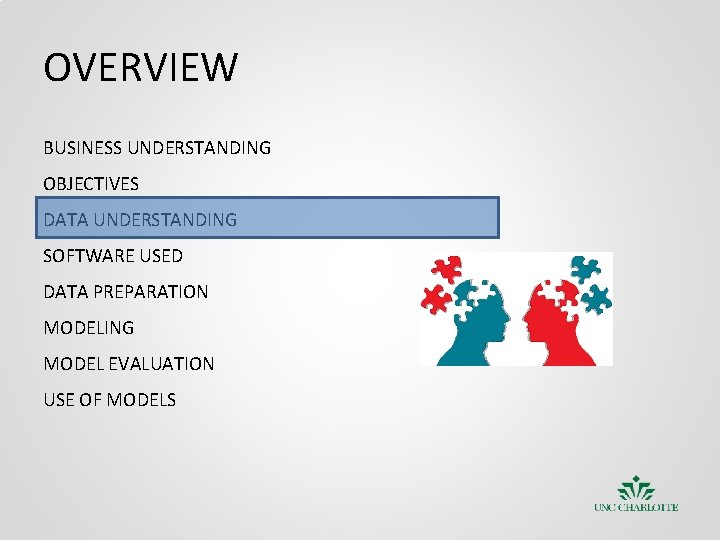 OVERVIEW

BUSINESS UNDERSTANDING

OBJECTIVES

DATA UNDERSTANDING

SOFTWARE USED

DATA PREPARATION

MODELING

MODEL EVALUATION

USE OF MODELS

UNC CHARLOTTE